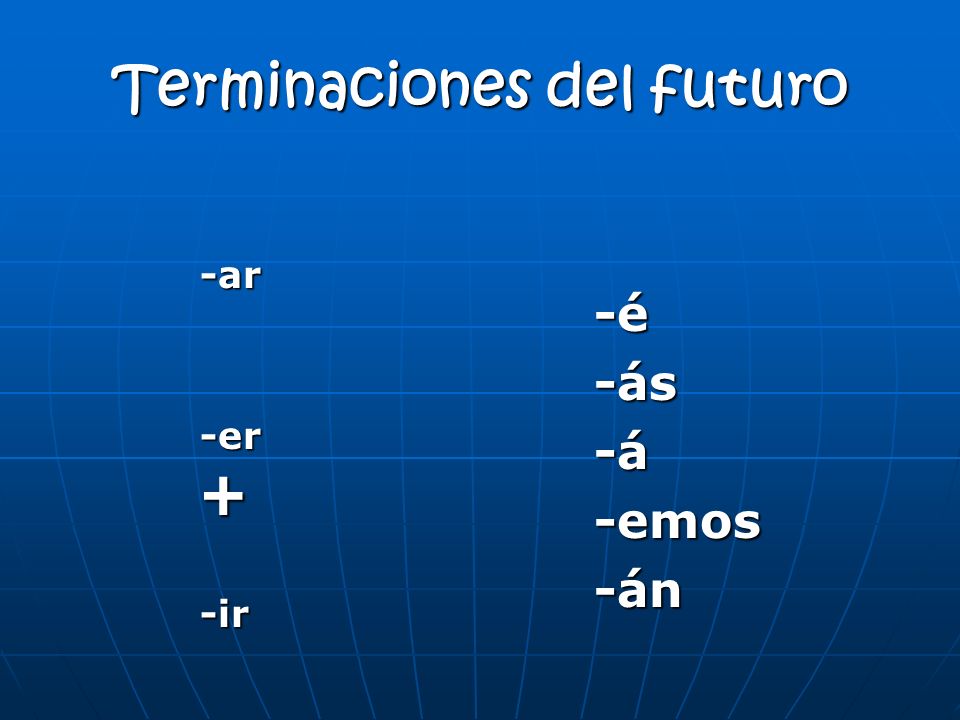 Terminaciones del futuro

-ar

-er
+

-ir

-é
-ás
-á
-emos
-án